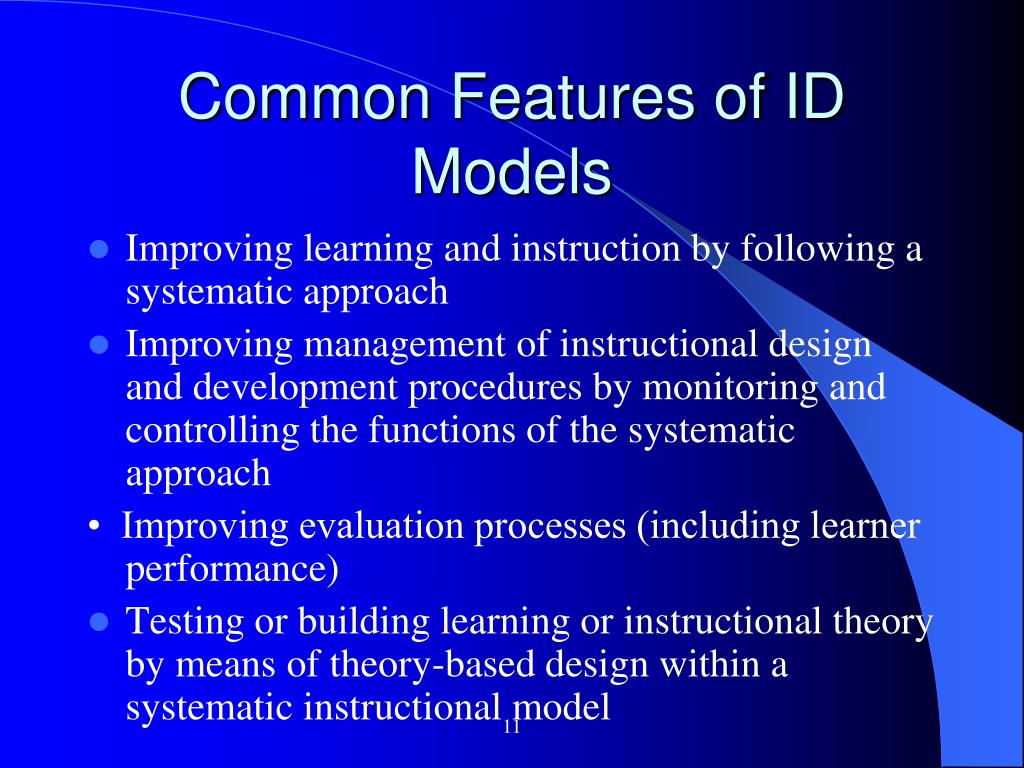 Common Features of ID Models

- Improving learning and instruction by following a systematic approach
- Improving management of instructional design and development procedures by monitoring and controlling the functions of the systematic approach
- Improving evaluation processes (including learner performance)
- Testing or building learning or instructional theory by means of theory-based design within a systematic instructional model

11